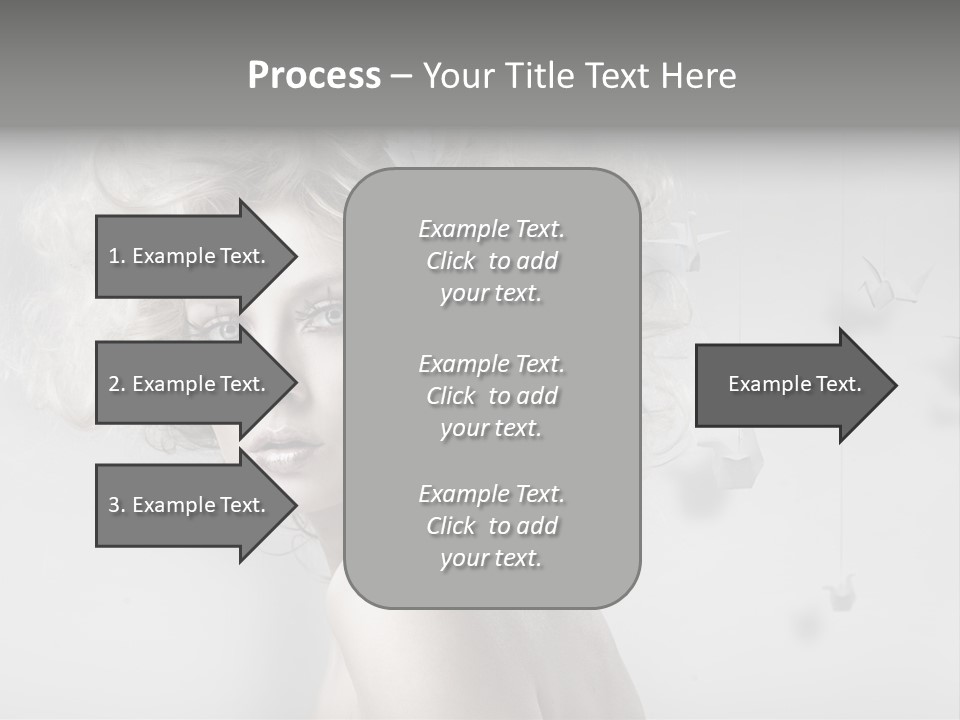 Process – Your Title Text Here

1. Example Text.

2. Example Text.

3. Example Text.

Example Text. Click to add your text.

Example Text. Click to add your text.

Example Text. Click to add your text.

Example Text.